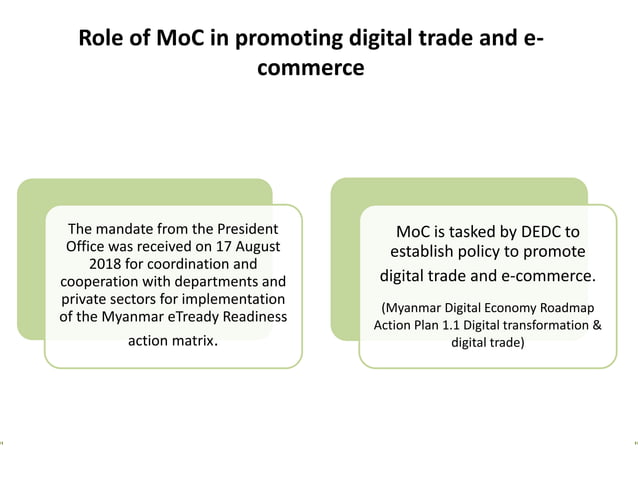 Role of MoC in promoting digital trade and e-commerce

The mandate from the President Office was received on 17 August 2018 for coordination and cooperation with departments and private sectors for implementation of the Myanmar eTready Readiness action matrix.

MoC is tasked by DEDC to establish policy to promote digital trade and e-commerce.

(Myanmar Digital Economy Roadmap Action Plan 1.1 Digital transformation & digital trade)